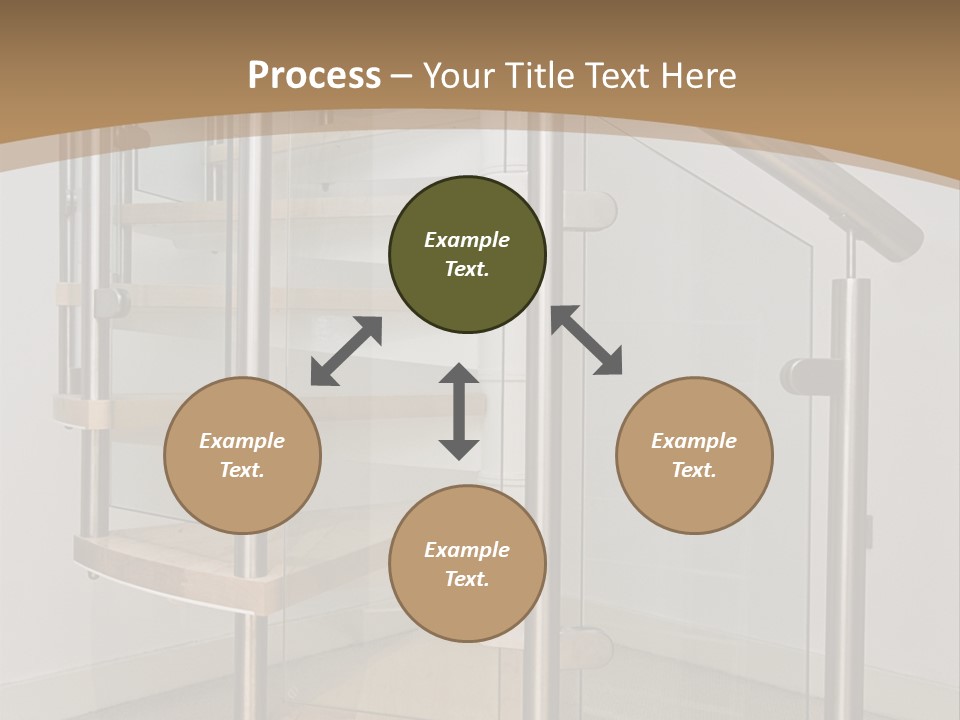 Process – Your Title Text Here

Example Text.

Example Text.

Example Text.

Example Text.